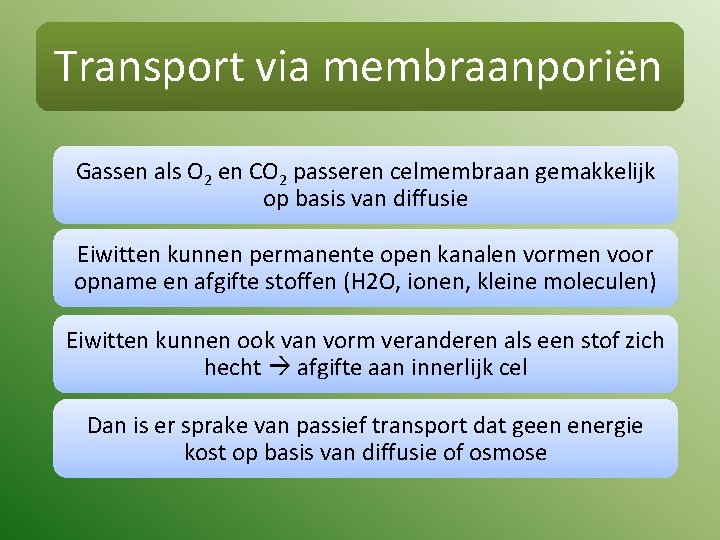 Transport via membraanporiën

Gassen als $O_2$ en $CO_2$ passeren celmembraan gemakkelijk op basis van diffusie

Eiwitten kunnen permanente open kanalen vormen voor opname en afgifte stoffen (H2O, ionen, kleine moleculen)

Eiwitten kunnen ook van vorm veranderen als een stof zich hecht → afgifte aan innerlijk cel

Dan is er sprake van passief transport dat geen energie kost op basis van diffusie of osmose